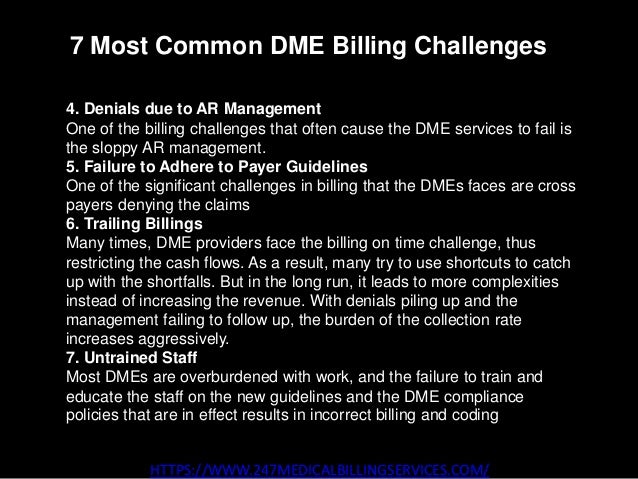 7 Most Common DME Billing Challenges

4. Denials due to AR Management
One of the billing challenges that often cause the DME services to fail is the sloppy AR management.
5. Failure to Adhere to Payer Guidelines
One of the significant challenges in billing that the DMEs faces are cross payers denying the claims
6. Trailing Billings
Many times, DME providers face the billing on time challenge, thus restricting the cash flows. As a result, many try to use shortcuts to catch up with the shortfalls. But in the long run, it leads to more complexities instead of increasing the revenue. With denials piling up and the management failing to follow up, the burden of the collection rate increases aggressively.
7. Untrained Staff
Most DMEs are overburdened with work, and the failure to train and educate the staff on the new guidelines and the DME compliance policies that are in effect results in incorrect billing and coding

HTTPS://WWW.247MEDICALBILLINGSERVICES.COM/